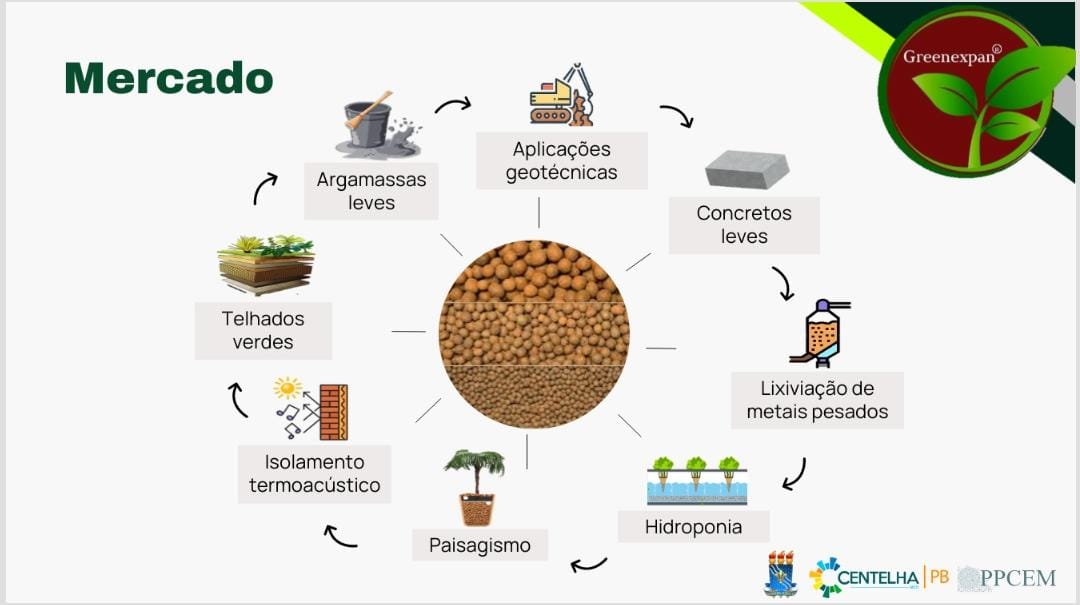 Mercado

Greenexpan®

Argamassas leves

Aplicações geotécnicas

Concretos leves

Lixiviação de metais pesados

Hidroponia

Paisagismo

Isolamento termoacústico

Telhados verdes

CENTELHA | PB

PPCEM